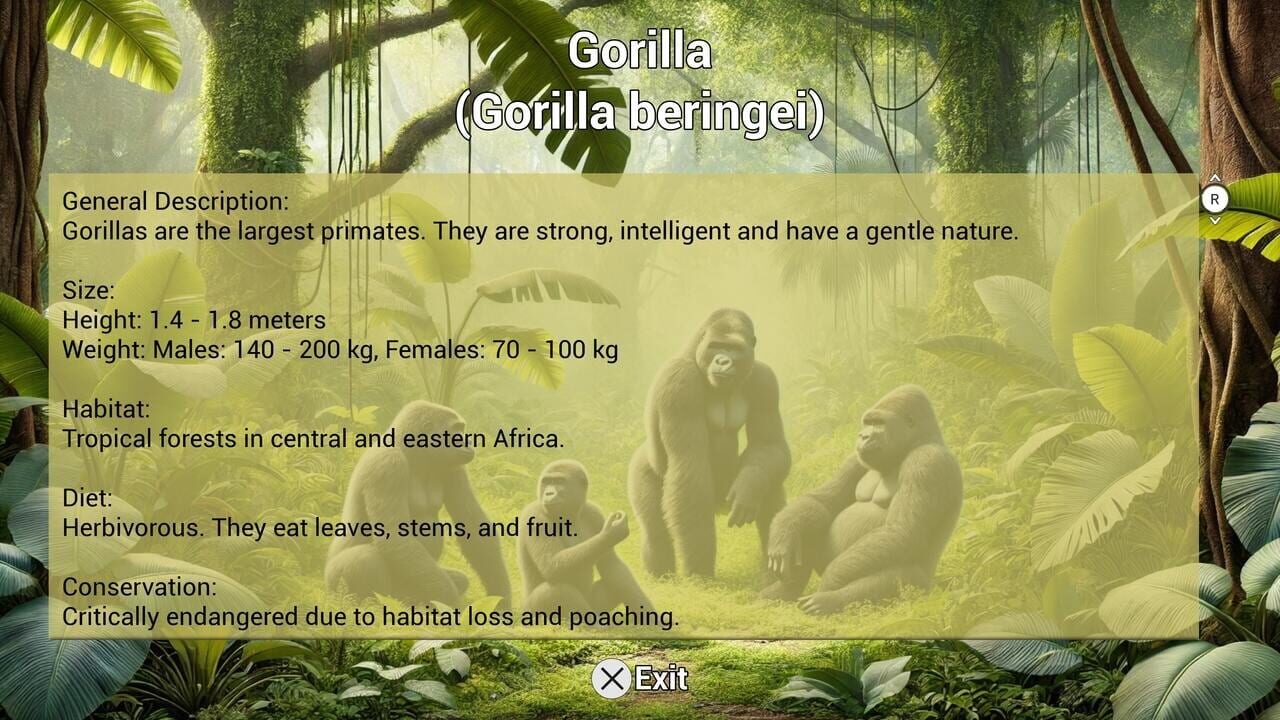 Gorilla
(Gorilla beringei)

R

General Description:
Gorillas are the largest primates. They are strong, intelligent and have a gentle nature.

Size:
Height: 1.4 - 1.8 meters
Weight: Males: 140 - 200 kg, Females: 70 - 100 kg

Habitat:
Tropical forests in central and eastern Africa.

Diet:
Herbivorous. They eat leaves, stems, and fruit.

Conservation:
Critically endangered due to habitat loss and poaching.

Exit